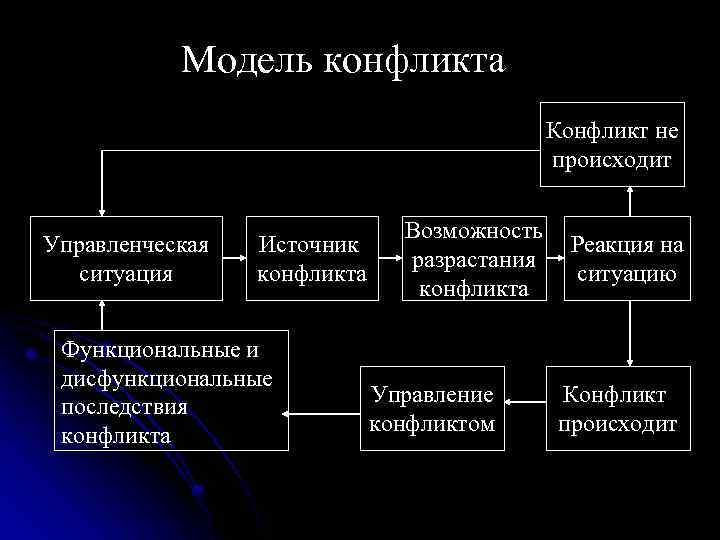 Модель конфликта

Конфликт не происходит

Управленческая ситуация

Источник конфликта

Возможность разрастания конфликта

Реакция на ситуацию

Функциональные и дисфункциональные последствия конфликта

Управление конфликтом

Конфликт происходит